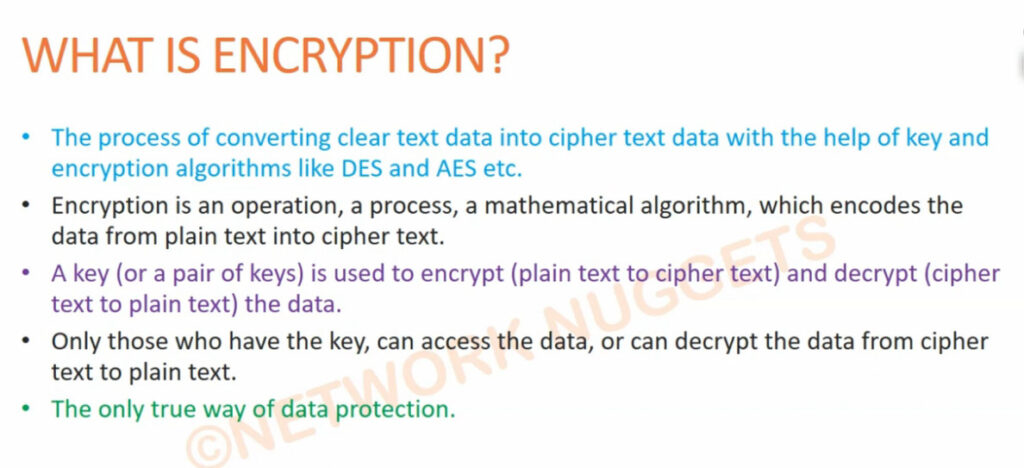 WHAT IS ENCRYPTION?

• The process of converting clear text data into cipher text data with the help of key and encryption algorithms like DES and AES etc.

• Encryption is an operation, a process, a mathematical algorithm, which encodes the data from plain text into cipher text.

• A key (or a pair of keys) is used to encrypt (plain text to cipher text) and decrypt (cipher text to plain text) the data.

• Only those who have the key, can access the data, or can decrypt the data from cipher text to plain text.

• The only true way of data protection.

©NETWORK NUGGETS